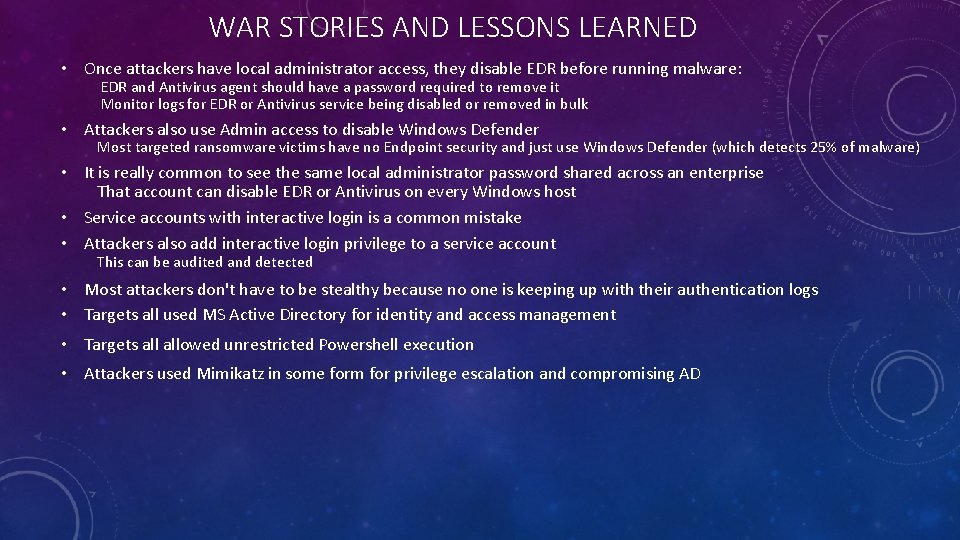 WAR STORIES AND LESSONS LEARNED

• Once attackers have local administrator access, they disable EDR before running malware:
EDR and Antivirus agent should have a password required to remove it
Monitor logs for EDR or Antivirus service being disabled or removed in bulk

• Attackers also use Admin access to disable Windows Defender
Most targeted ransomware victims have no Endpoint security and just use Windows Defender (which detects 25% of malware)

• It is really common to see the same local administrator password shared across an enterprise
That account can disable EDR or Antivirus on every Windows host

• Service accounts with interactive login is a common mistake

• Attackers also add interactive login privilege to a service account
This can be audited and detected

• Most attackers don't have to be stealthy because no one is keeping up with their authentication logs

• Targets all used MS Active Directory for identity and access management

• Targets all allowed unrestricted Powershell execution

• Attackers used Mimikatz in some form for privilege escalation and compromising AD